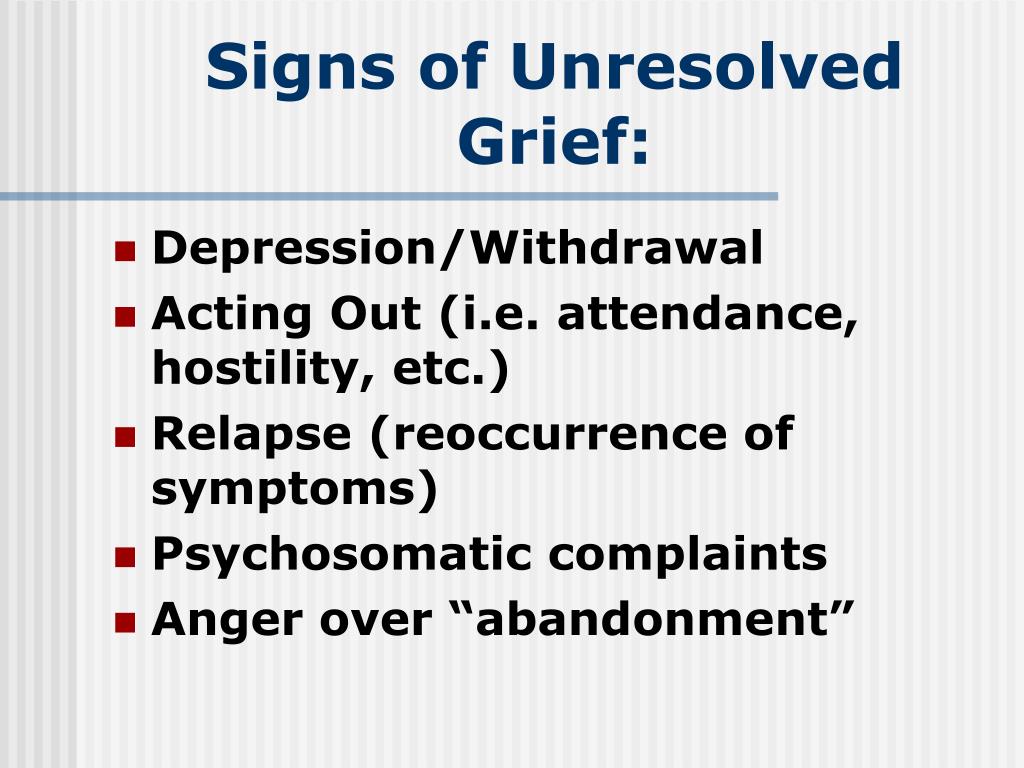 Signs of Unresolved Grief:

- Depression/Withdrawal
- Acting Out (i.e. attendance, hostility, etc.)
- Relapse (reoccurrence of symptoms)
- Psychosomatic complaints
- Anger over “abandonment”